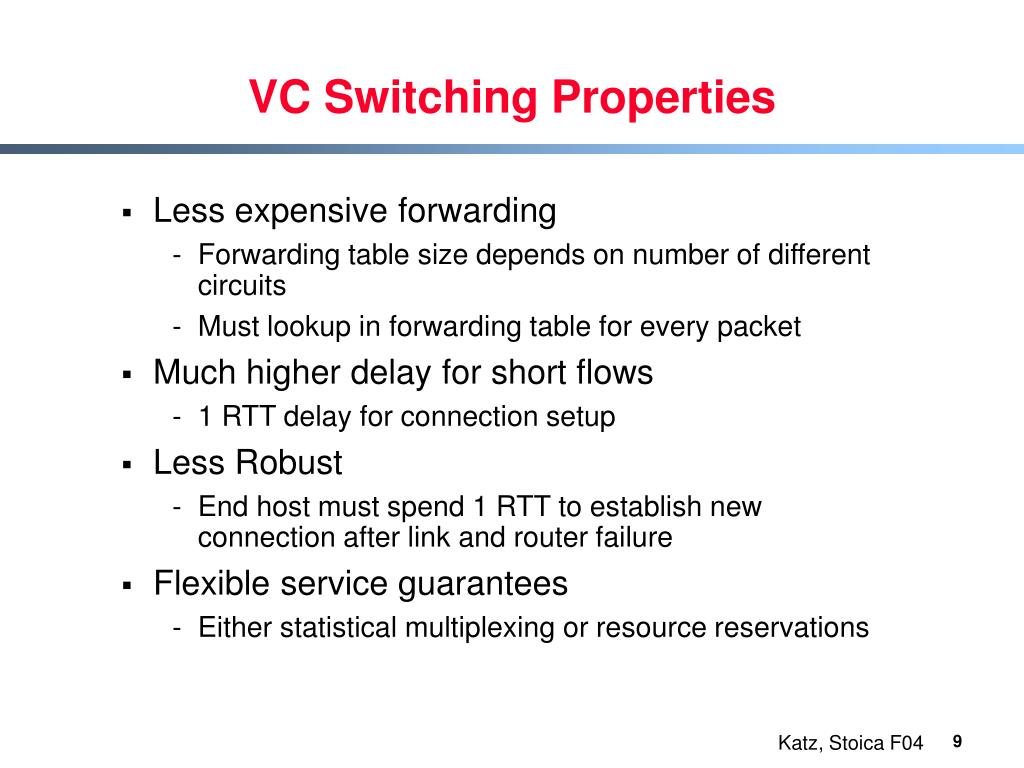 VC Switching Properties

▪ Less expensive forwarding
- Forwarding table size depends on number of different circuits
- Must lookup in forwarding table for every packet

▪ Much higher delay for short flows
- 1 RTT delay for connection setup

▪ Less Robust
- End host must spend 1 RTT to establish new connection after link and router failure

▪ Flexible service guarantees
- Either statistical multiplexing or resource reservations

Katz, Stoica F04 9